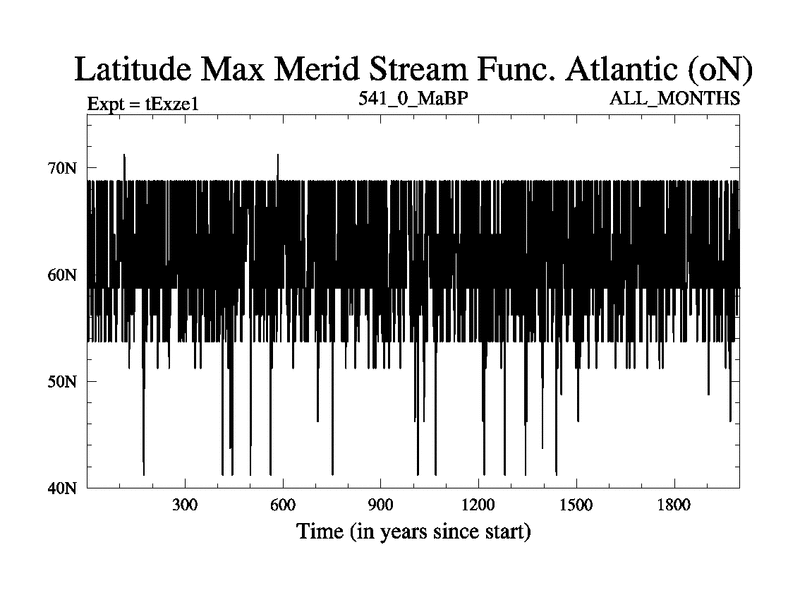 Latitude Max Merid Stream Func. Atlantic (oN)

Expt = tExze1

541_0_MaBP

ALL_MONTHS

70N

60N

50N

40N

300

600

900

1200

1500

1800

Time (in years since start)